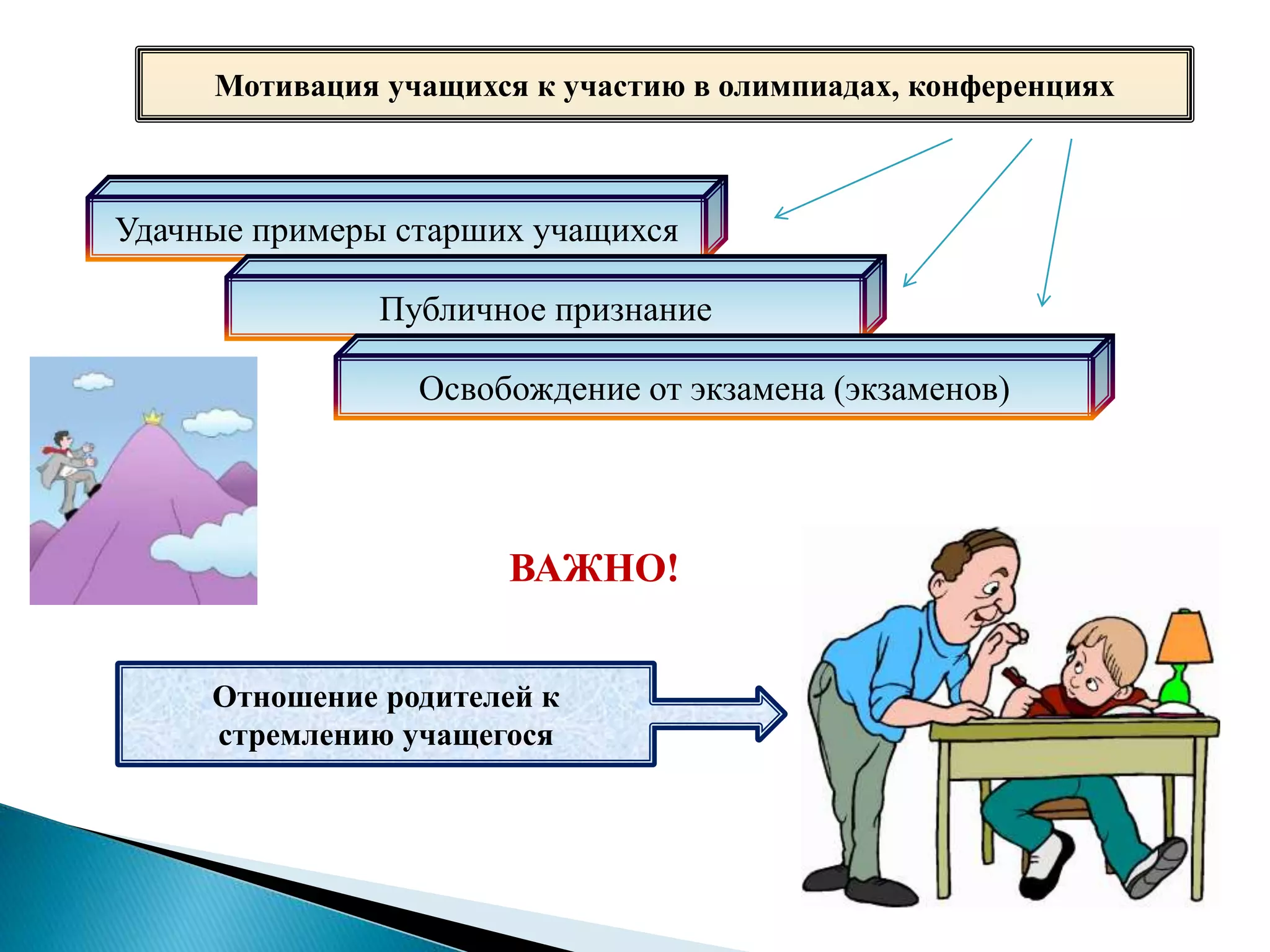 Мотивация учащихся к участию в олимпиадах, конференциях

Удачные примеры старших учащихся

Публичное признание

Освобождение от экзамена (экзаменов)

ВАЖНО!

Отношение родителей к стремлению учащегося